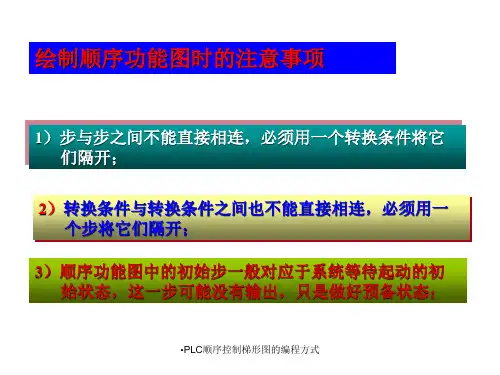 绘制顺序功能图时的注意事项

1）步与步之间不能直接相连，必须用一个转换条件将它们隔开；

2）转换条件与转换条件之间也不能直接相连，必须用一个步将它们隔开；

3）顺序功能图中的初始步一般对应于系统等待起动的初始状态，这一步可能没有输出，只是做好预备状态；

•PLC顺序控制梯形图的编程方式